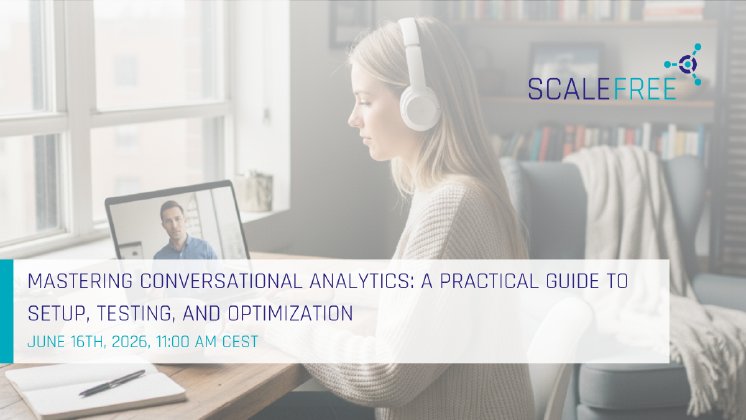 SCALEFREE

MASTERING CONVERSATIONAL ANALYTICS: A PRACTICAL GUIDE TO SETUP, TESTING, AND OPTIMIZATION

JUNE 16TH, 2026, 11:00 AM CEST